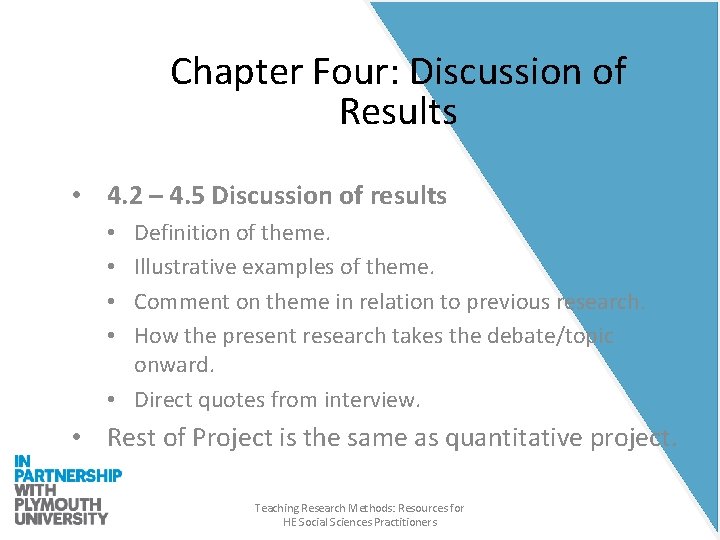 Chapter Four: Discussion of Results

• 4.2 – 4.5 Discussion of results
  • Definition of theme.
  • Illustrative examples of theme.
  • Comment on theme in relation to previous research.
  • How the present research takes the debate/topic onward.
  • Direct quotes from interview.
• Rest of Project is the same as quantitative project.

IN PARTNERSHIP WITH PLYMOUTH UNIVERSITY

Teaching Research Methods: Resources for HE Social Sciences Practitioners